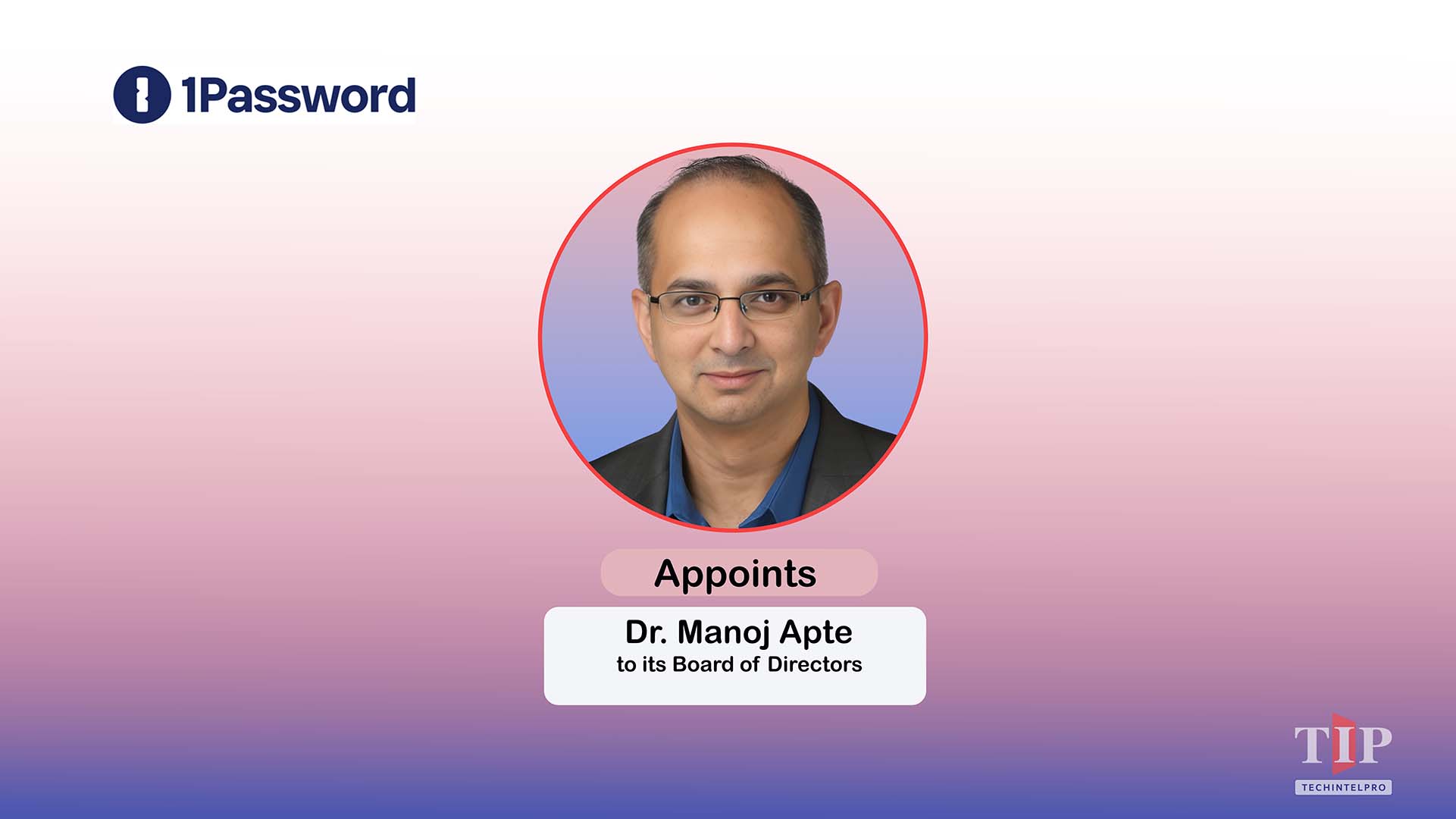 1Password

Appoints

Dr. Manoj Apte
to its Board of Directors

TIP
TECHINTELPRO